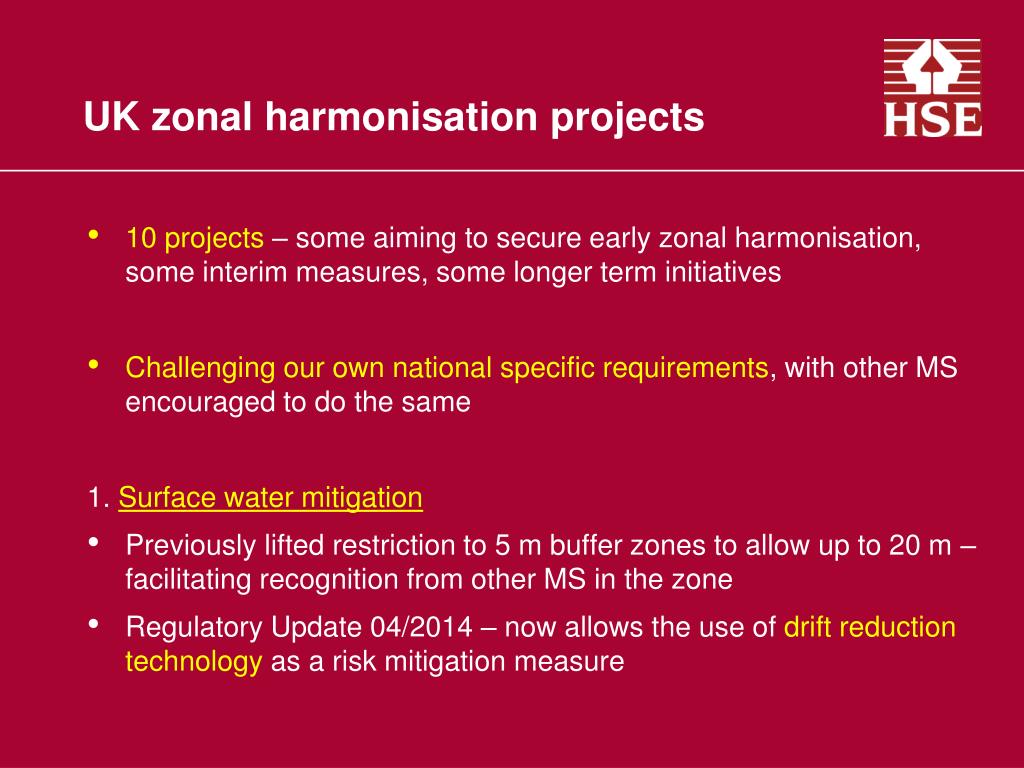 UK zonal harmonisation projects

HSE

• 10 projects – some aiming to secure early zonal harmonisation, some interim measures, some longer term initiatives

• Challenging our own national specific requirements, with other MS encouraged to do the same

1. Surface water mitigation

• Previously lifted restriction to 5 m buffer zones to allow up to 20 m – facilitating recognition from other MS in the zone

• Regulatory Update 04/2014 – now allows the use of drift reduction technology as a risk mitigation measure